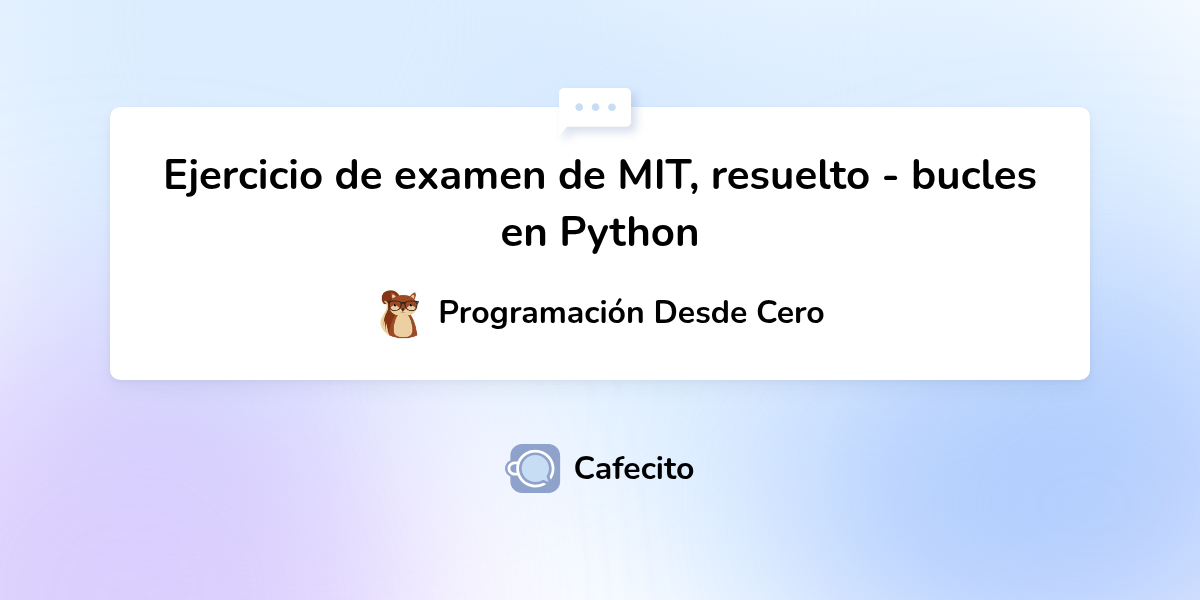 Ejercicio de examen de MIT, resuelto - bucles en Python

Programación Desde Cero

Cafecito